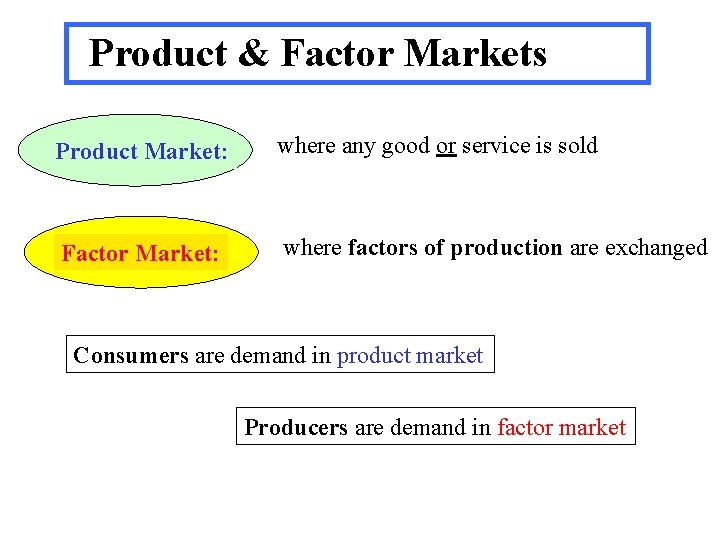 Product & Factor Markets

Product Market:

where any good or service is sold

Factor Market:

where factors of production are exchanged

Consumers are demand in product market

Producers are demand in factor market